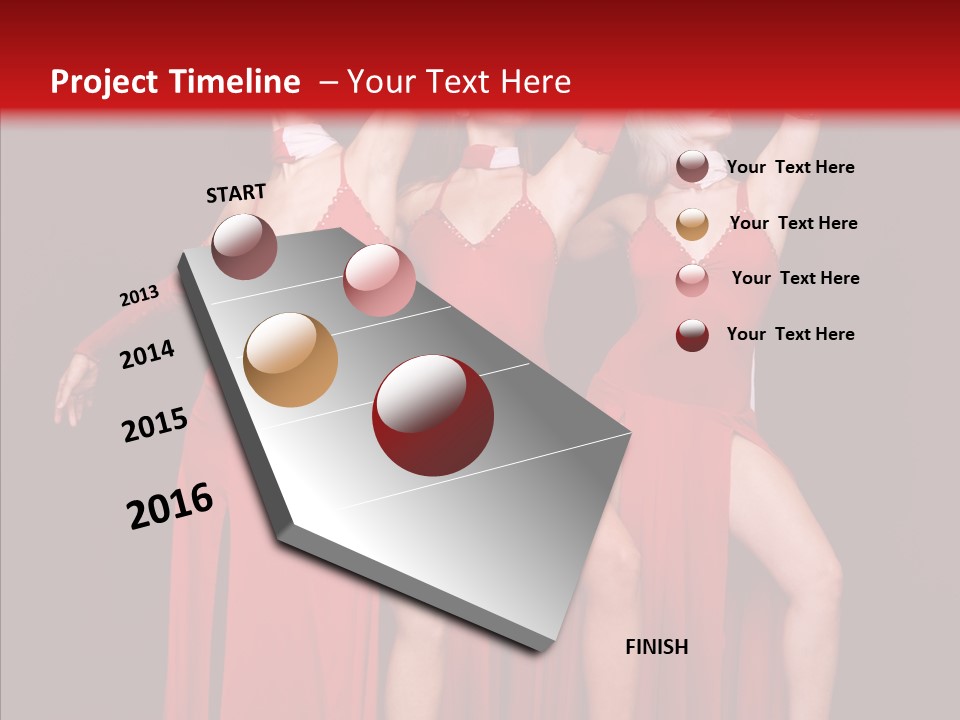 Project Timeline – Your Text Here

START

2013

2014

2015

2016

FINISH

Your Text Here

Your Text Here

Your Text Here

Your Text Here